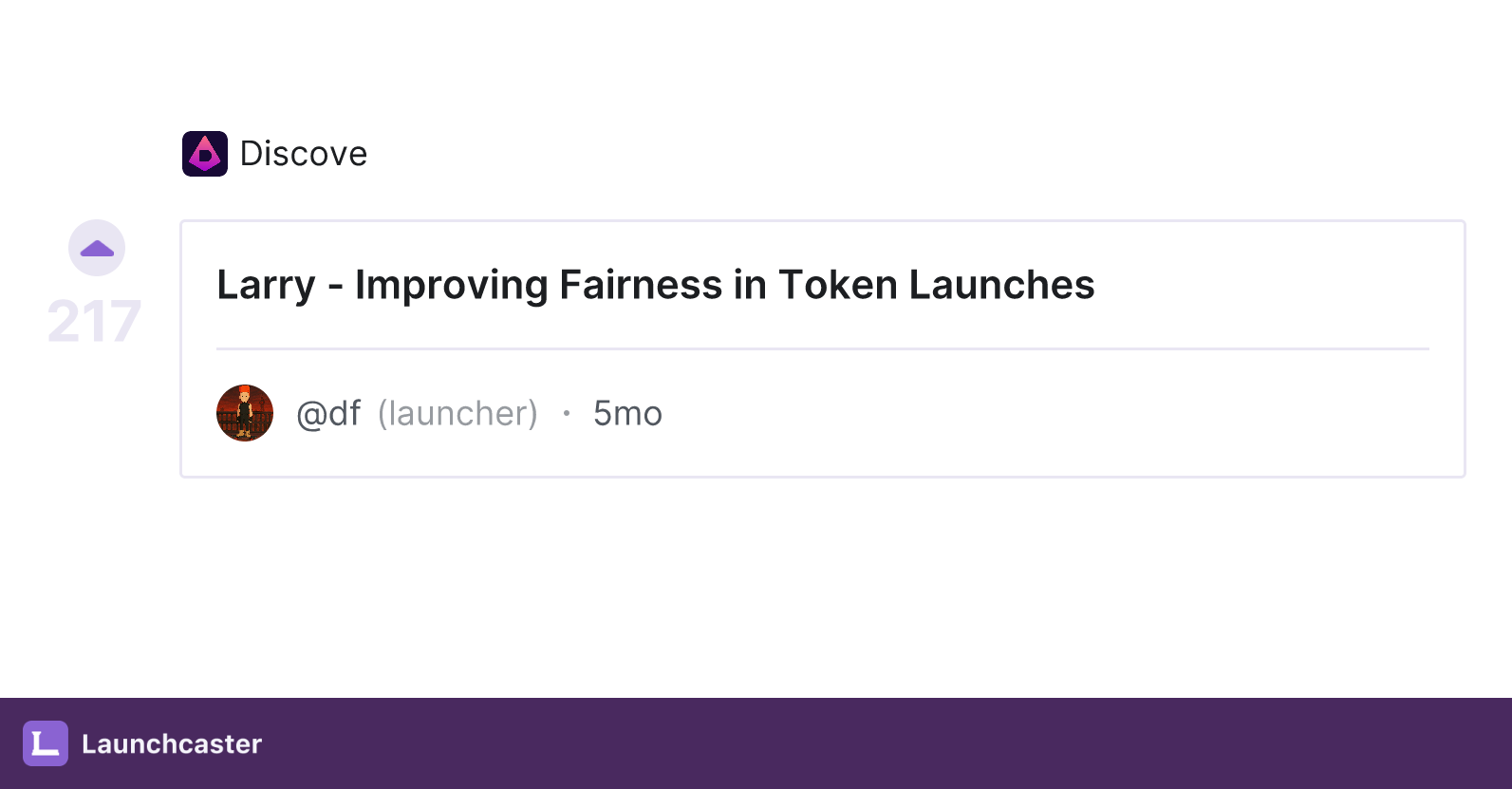 Discove

217

Larry - Improving Fairness in Token Launches

@df (launcher) · 5mo

Launchcaster